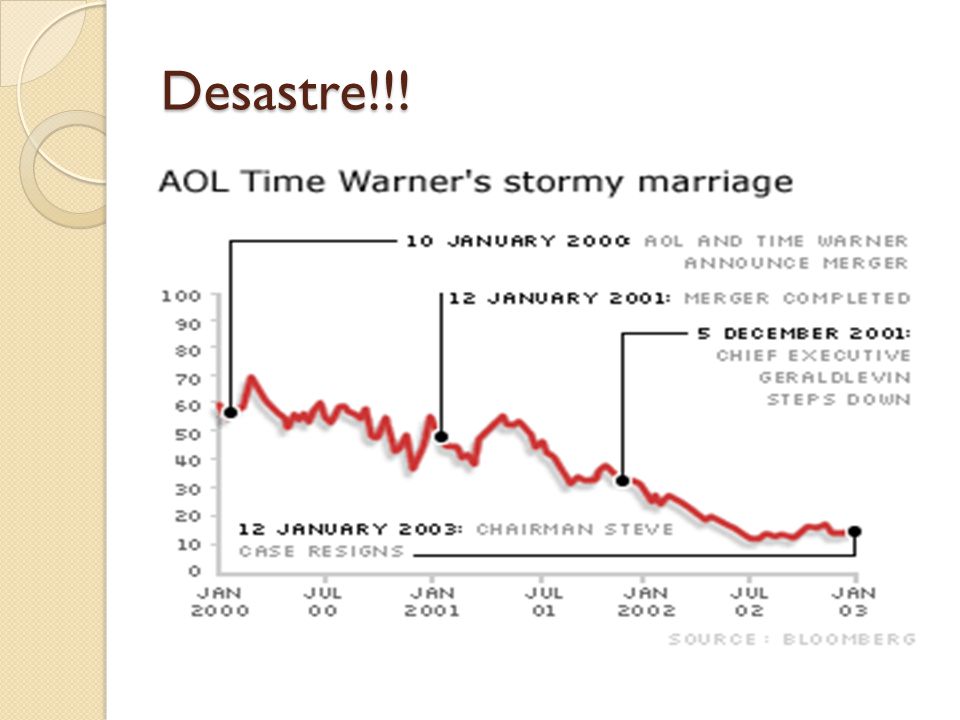 Desastre!!!

AOL Time Warner's stormy marriage

10 JANUARY 2000: AOL AND TIME WARNER ANNOUNCE MERGER

12 JANUARY 2001: MERGER COMPLETED

5 DECEMBER 2001: CHIEF EXECUTIVE GERALDLEVIN STEPS DOWN

12 JANUARY 2003: CHAIRMAN STEVE CASE RESIGNS

100
90
80
70
60
50
40
30
20
10
0

JAN 2000
JUL 00
JAN 2001
JUL 01
JAN 2002
JUL 02
JAN 03

SOURCE: BLOOMBERG